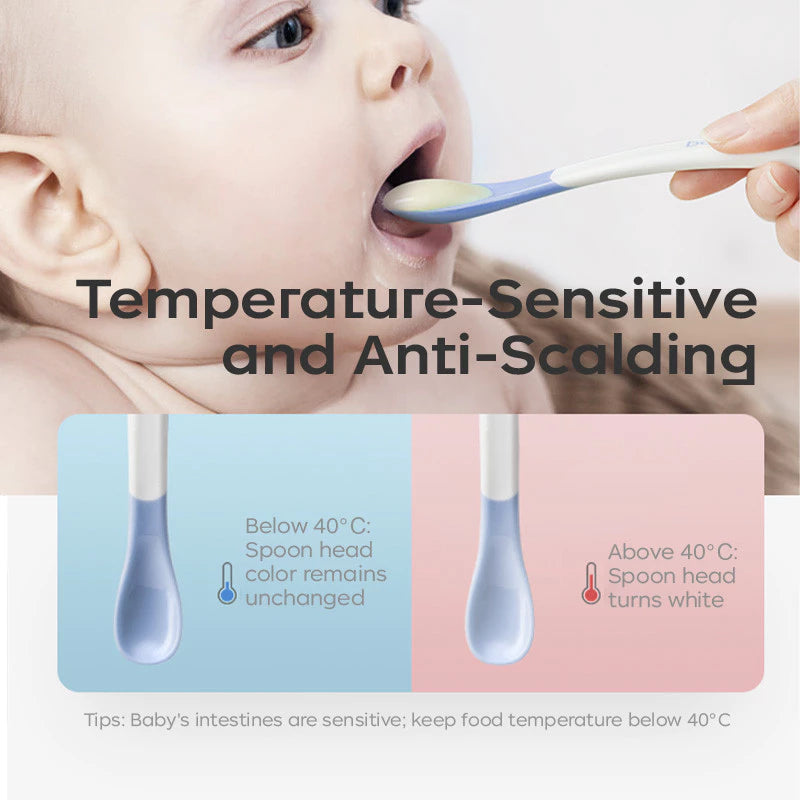 Temperature-Sensitive and Anti-Scalding

Below 40°C: Spoon head color remains unchanged

Above 40°C: Spoon head turns white

Tips: Baby's intestines are sensitive; keep food temperature below 40°C